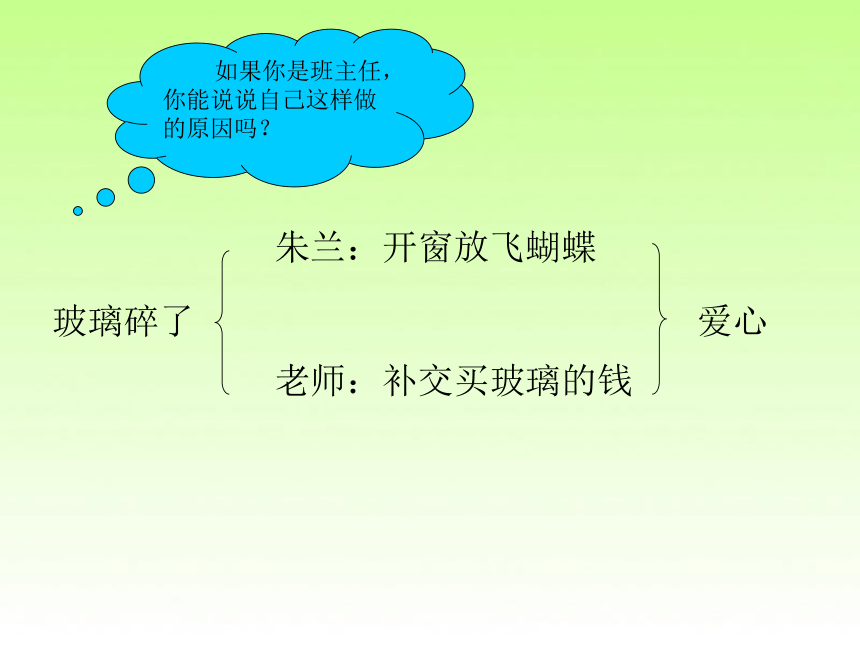 如果你是班主任，你能说说自己这样做的原因吗？

玻璃碎了

朱兰：开窗放飞蝴蝶

老师：补交买玻璃的钱

爱心